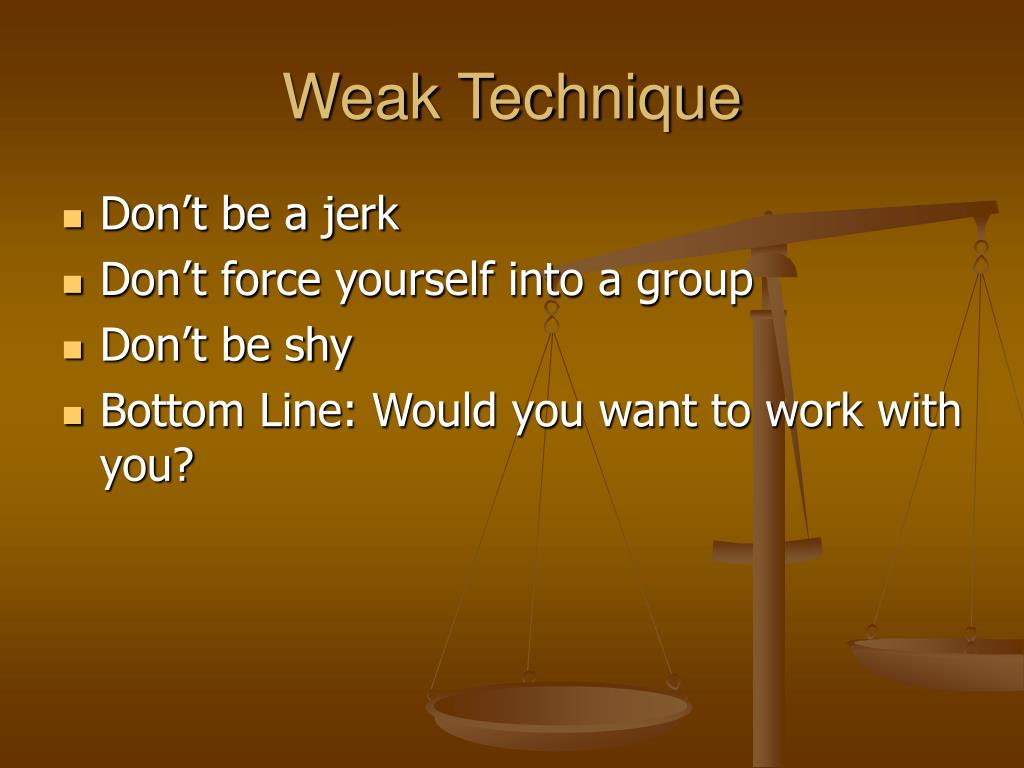 Weak Technique

- Don’t be a jerk
- Don’t force yourself into a group
- Don’t be shy
- Bottom Line: Would you want to work with you?